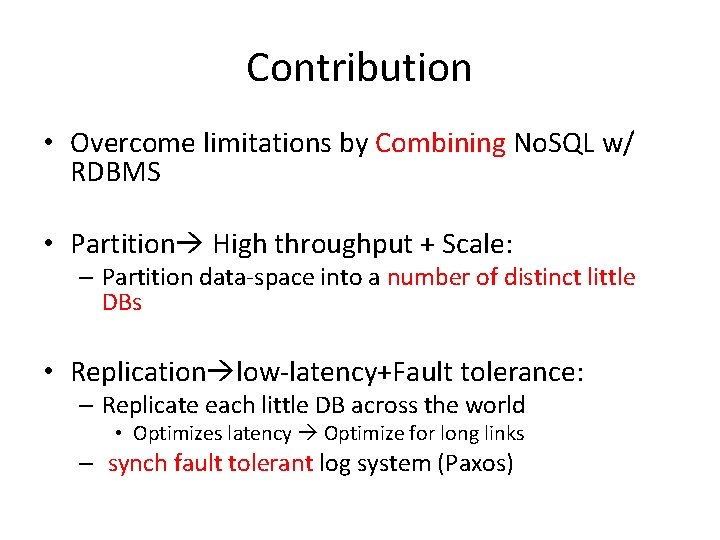 Contribution

• Overcome limitations by Combining NoSQL w/ RDBMS

• Partition→ High throughput + Scale:
– Partition data-space into a number of distinct little DBs

• Replication→low-latency+Fault tolerance:
– Replicate each little DB across the world
• Optimizes latency → Optimize for long links
– synch fault tolerant log system (Paxos)